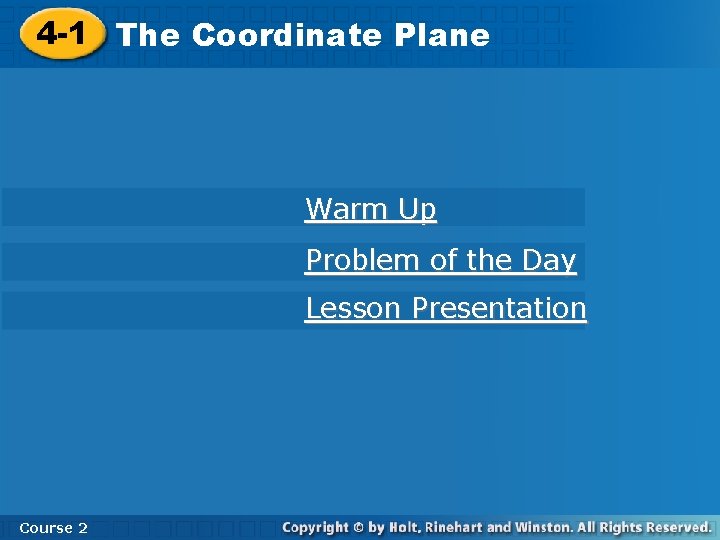 4-1 The Coordinate Plane

Warm Up

Problem of the Day

Lesson Presentation

Course 2

Copyright © by Holt, Rinehart and Winston. All Rights Reserved.